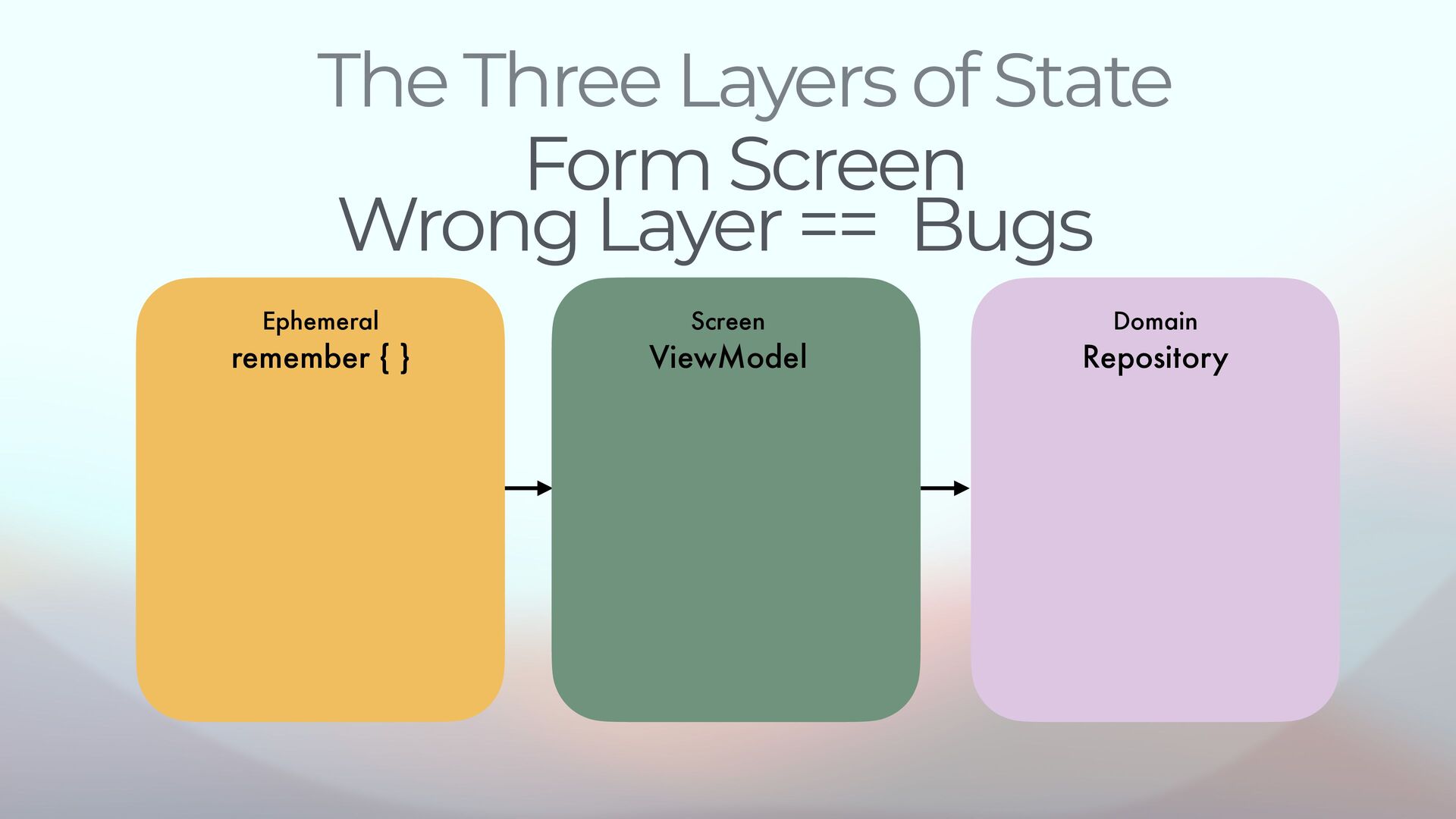 The Three Layers of State

Form Screen

Wrong Layer == Bugs

Ephemeral
remember { }

Screen
ViewModel

Domain
Repository